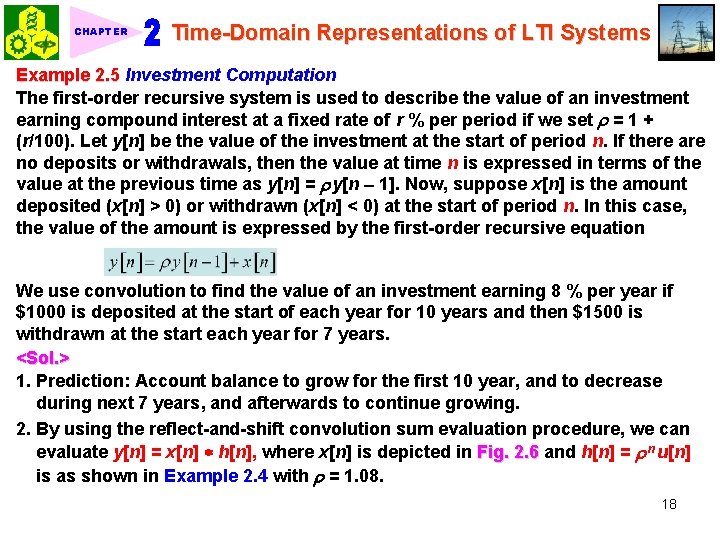 CHAPTER 2 Time-Domain Representations of LTI Systems

Example 2.5 Investment Computation

The first-order recursive system is used to describe the value of an investment earning compound interest at a fixed rate of $r$ % per period if we set $\rho = 1 + (r/100)$. Let $y[n]$ be the value of the investment at the start of period $n$. If there are no deposits or withdrawals, then the value at time $n$ is expressed in terms of the value at the previous time as $y[n] = \rho y[n-1]$. Now, suppose $x[n]$ is the amount deposited ($x[n] > 0$) or withdrawn ($x[n] < 0$) at the start of period $n$. In this case, the value of the amount is expressed by the first-order recursive equation

$y[n] = \rho y[n-1] + x[n]$

We use convolution to find the value of an investment earning 8 % per year if \$1000 is deposited at the start of each year for 10 years and then \$1500 is withdrawn at the start each year for 7 years.

<Sol.>

1. Prediction: Account balance to grow for the first 10 year, and to decrease during next 7 years, and afterwards to continue growing.

2. By using the reflect-and-shift convolution sum evaluation procedure, we can evaluate $y[n] = x[n] * h[n]$, where $x[n]$ is depicted in Fig. 2.6 and $h[n] = \rho^n u[n]$ is as shown in Example 2.4 with $\rho = 1.08$.

18